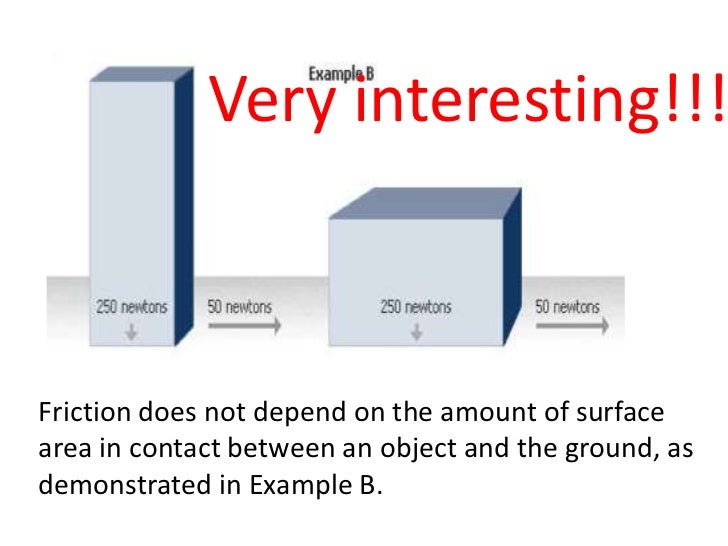 Example B

Very interesting!!!

250 newtons

50 newtons

250 newtons

50 newtons

Friction does not depend on the amount of surface area in contact between an object and the ground, as demonstrated in Example B.